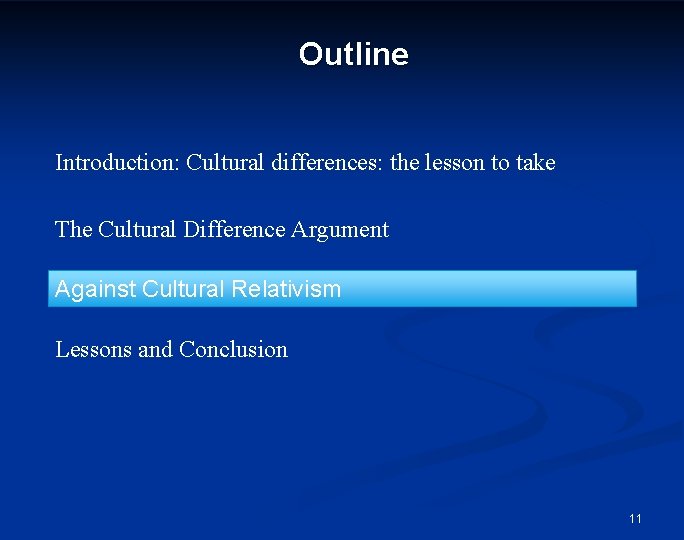 Outline

Introduction: Cultural differences: the lesson to take

The Cultural Difference Argument

Against Cultural Relativism

Lessons and Conclusion

11